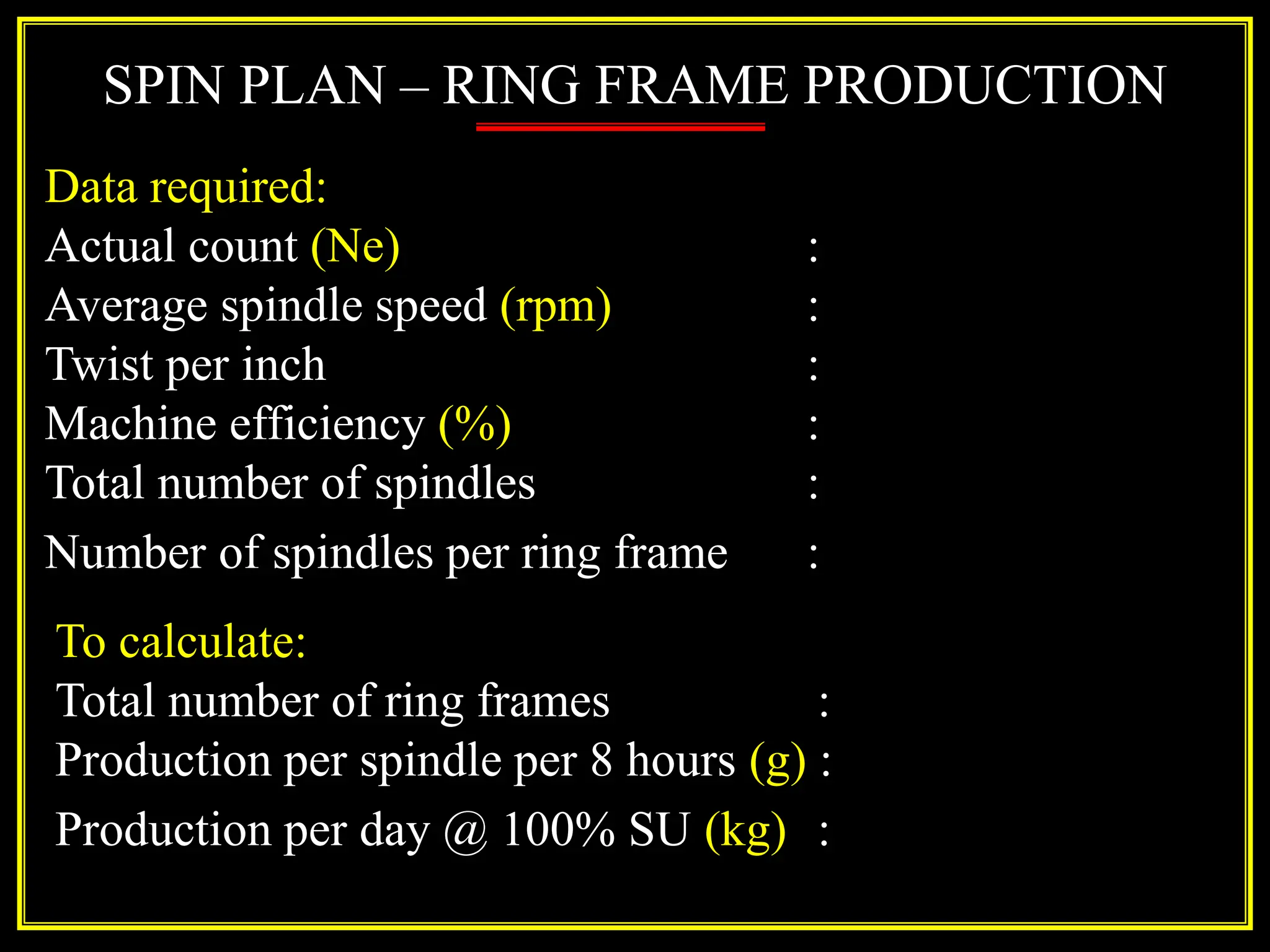 SPIN PLAN – RING FRAME PRODUCTION

Data required:
Actual count (Ne) :
Average spindle speed (rpm) :
Twist per inch :
Machine efficiency (%) :
Total number of spindles :
Number of spindles per ring frame :

To calculate:
Total number of ring frames :
Production per spindle per 8 hours (g) :
Production per day @ 100% SU (kg) :